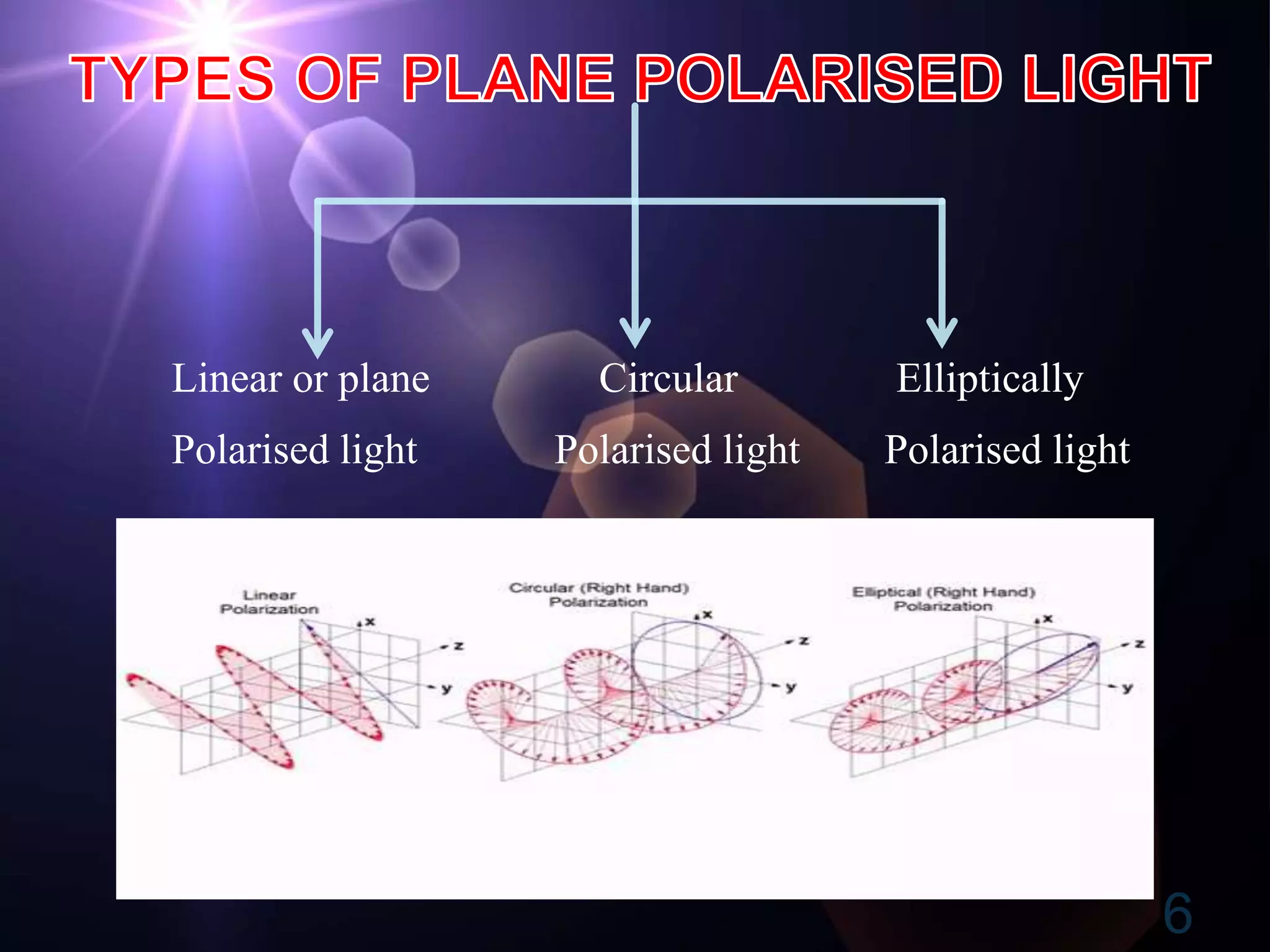 TYPES OF PLANE POLARISED LIGHT

Linear or plane
Polarised light

Circular
Polarised light

Elliptically
Polarised light

Linear
Polarization

x
z
y

Circular (Right Hand)
Polarization

x
z
y

Elliptical (Right Hand)
Polarization

x
z
y

6